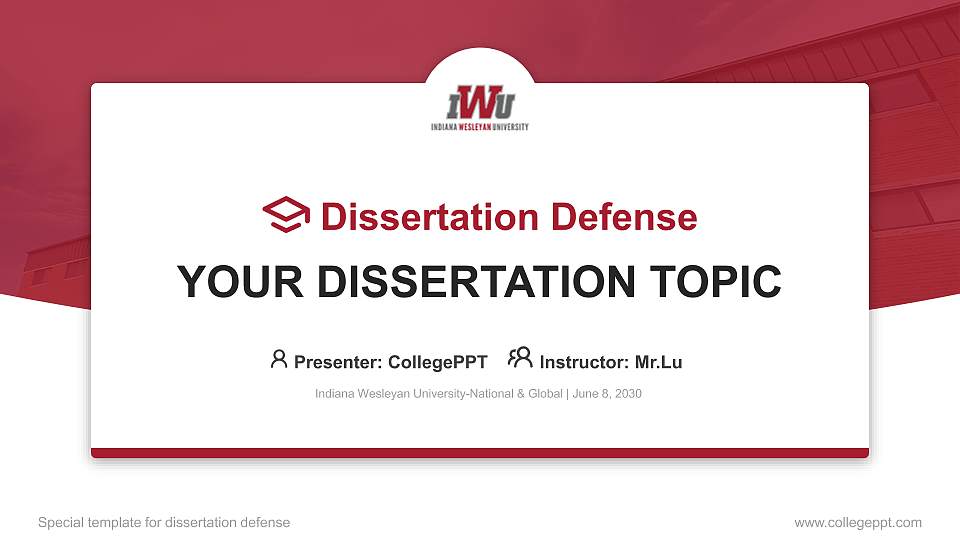 IWU
INDIANA WESLEYAN UNIVERSITY

Dissertation Defense

YOUR DISSERTATION TOPIC

Presenter: CollegePPT Instructor: Mr.Lu

Indiana Wesleyan University-National & Global | June 8, 2030

Special template for dissertation defense

www.collegeppt.com